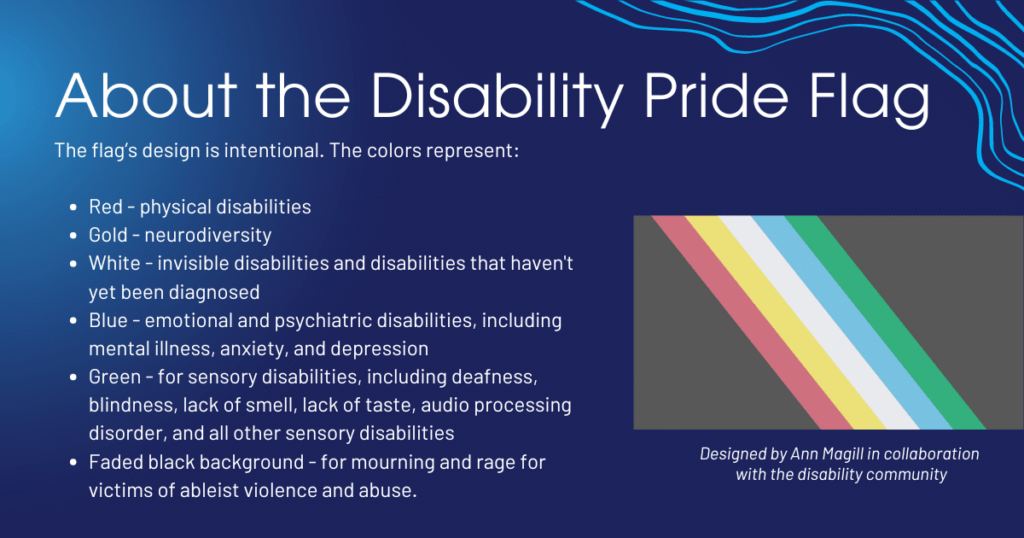 About the Disability Pride Flag

The flag's design is intentional. The colors represent:

- Red - physical disabilities
- Gold - neurodiversity
- White - invisible disabilities and disabilities that haven't yet been diagnosed
- Blue - emotional and psychiatric disabilities, including mental illness, anxiety, and depression
- Green - for sensory disabilities, including deafness, blindness, lack of smell, lack of taste, audio processing disorder, and all other sensory disabilities
- Faded black background - for mourning and rage for victims of ableist violence and abuse.

Designed by Ann Magill in collaboration with the disability community